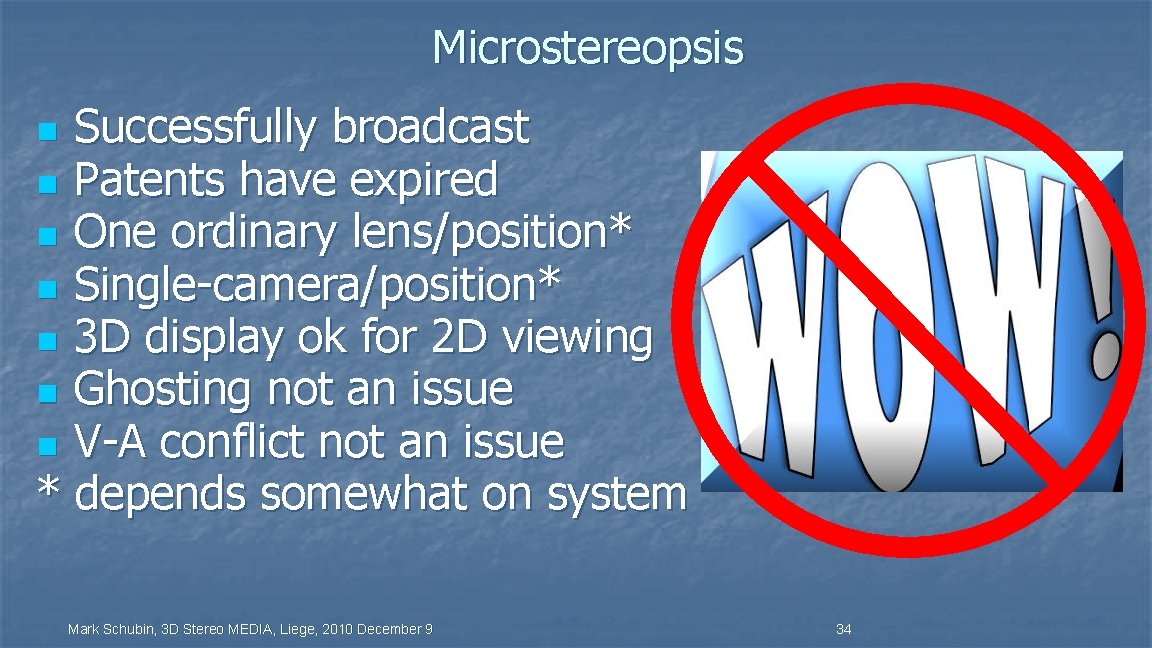 Microstereopsis

- Successfully broadcast
- Patents have expired
- One ordinary lens/position*
- Single-camera/position*
- 3D display ok for 2D viewing
- Ghosting not an issue
- V-A conflict not an issue

\* depends somewhat on system

WOW!

Mark Schubin, 3D Stereo MEDIA, Liege, 2010 December 9

34